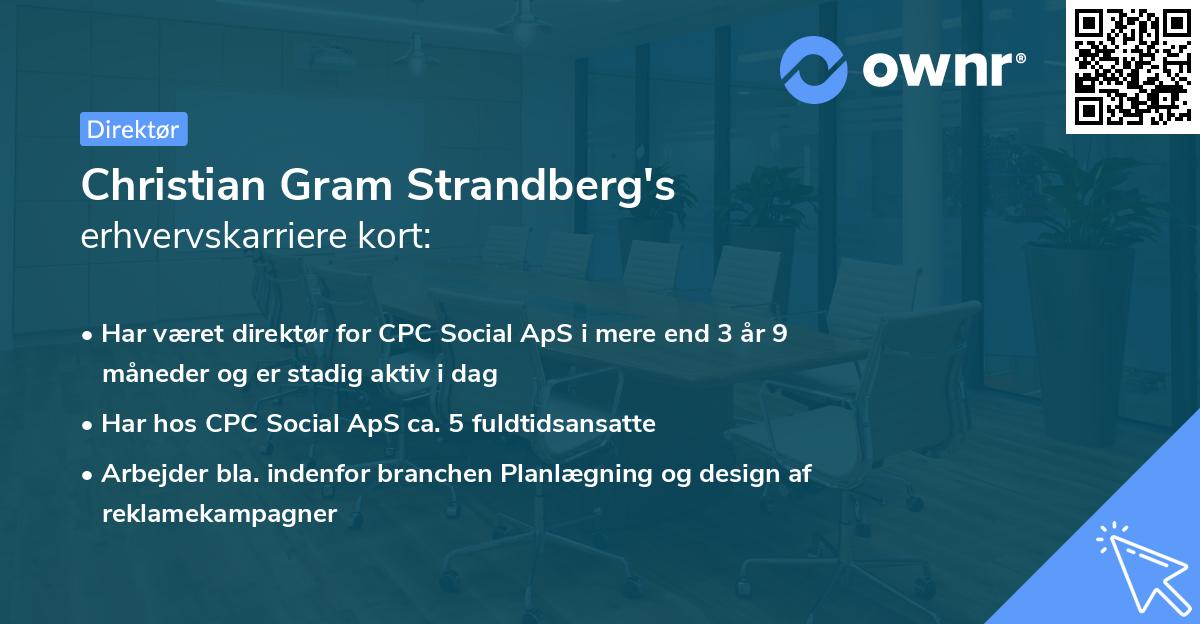 ownr®

Direktør

Christian Gram Strandberg's
erhvervskarriere kort:

• Har været direktør for CPC Social ApS i mere end 3 år 9 måneder og er stadig aktiv i dag
• Har hos CPC Social ApS ca. 5 fuldtidsansatte
• Arbejder bla. indenfor branchen Planlægning og design af reklamekampagner